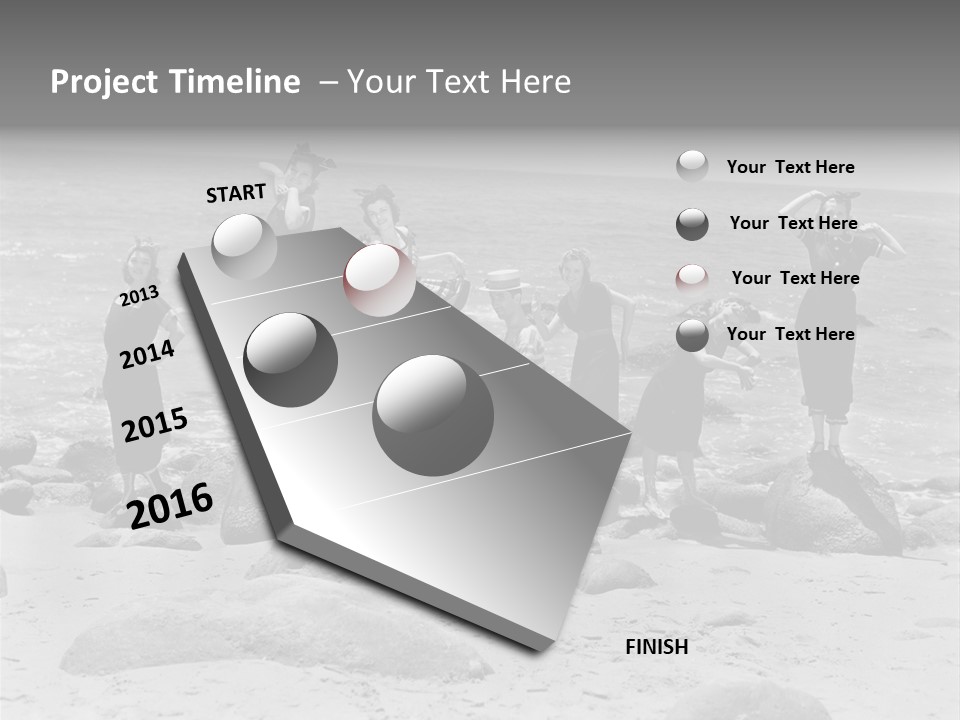 Project Timeline – Your Text Here

START

2013

2014

2015

2016

FINISH

Your Text Here

Your Text Here

Your Text Here

Your Text Here